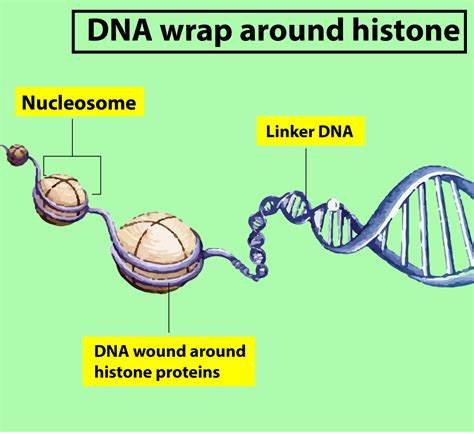 DNA wrap around histone

Nucleosome

Linker DNA

DNA wound around histone proteins